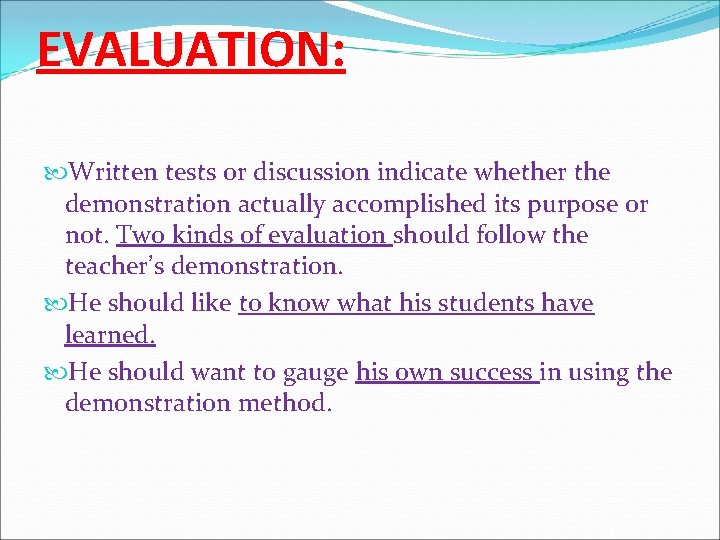 EVALUATION:

Written tests or discussion indicate whether the demonstration actually accomplished its purpose or not. Two kinds of evaluation should follow the teacher's demonstration.

He should like to know what his students have learned.

He should want to gauge his own success in using the demonstration method.